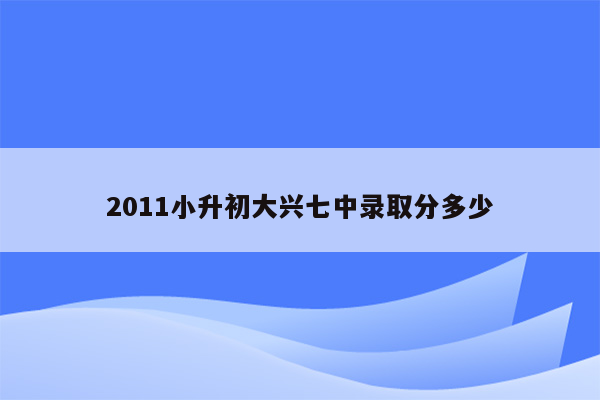 2011小升初大兴七中录取分多少